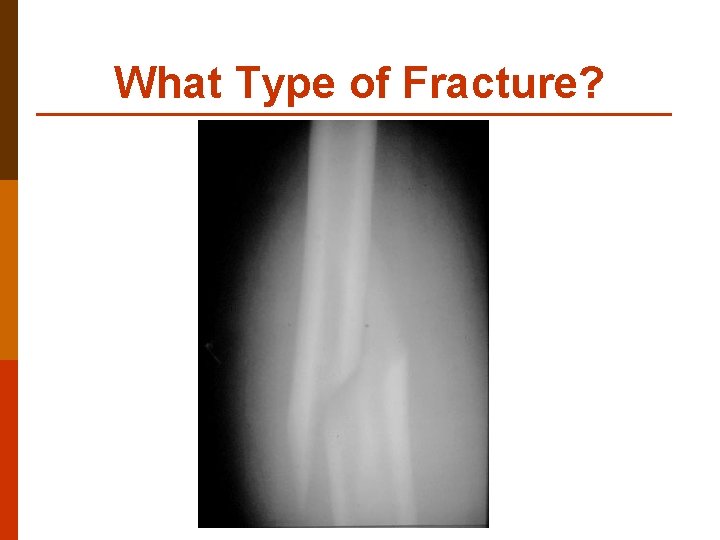 What Type of Fracture?